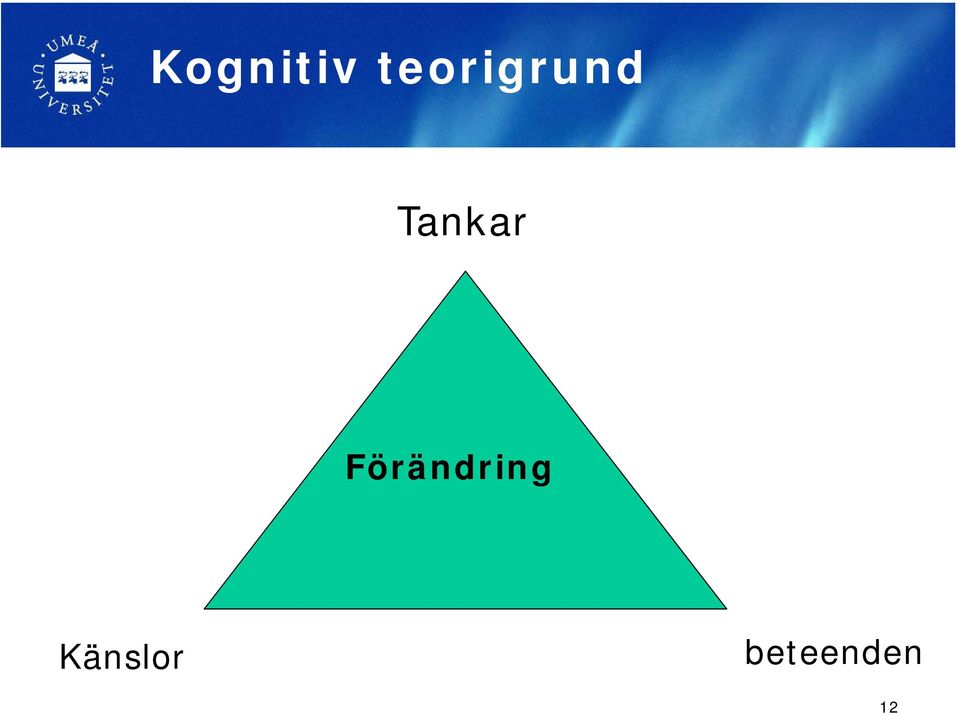 UMEÅ UNIVERSITET

Kognitiv teorigrund

Tankar

Förändring

Känslor

beteenden

12